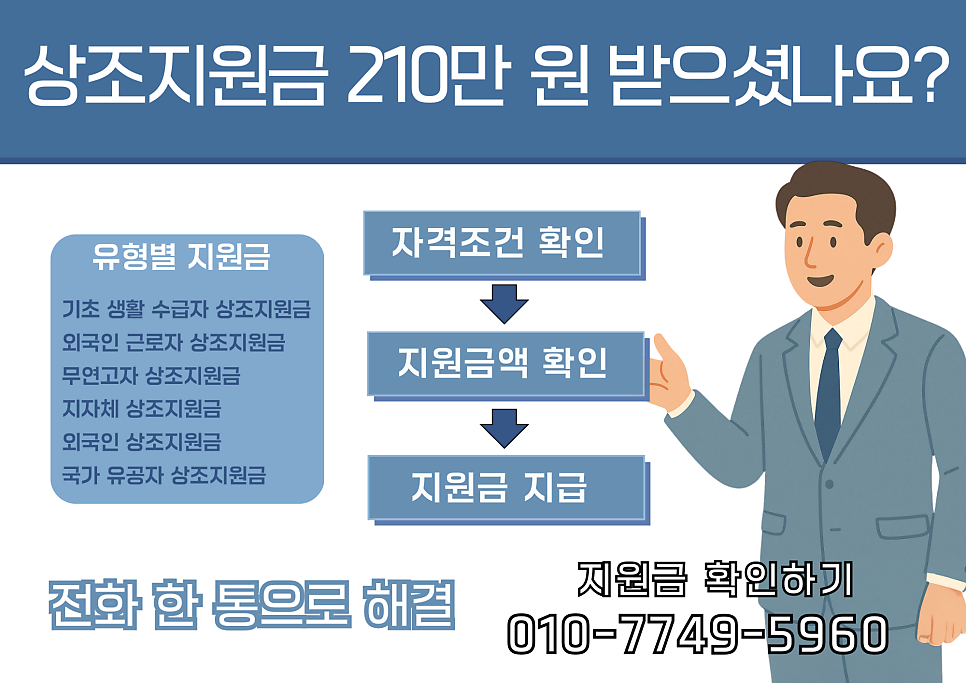 상조지원금 210만 원 받으셨나요?

유형별 지원금

기초 생활 수급자 상조지원금
외국인 근로자 상조지원금
무연고자 상조지원금
지자체 상조지원금
외국인 상조지원금
국가 유공자 상조지원금

자격조건 확인

지원금액 확인

지원금 지급

전화 한 통으로 해결

지원금 확인하기
010-7749-5960